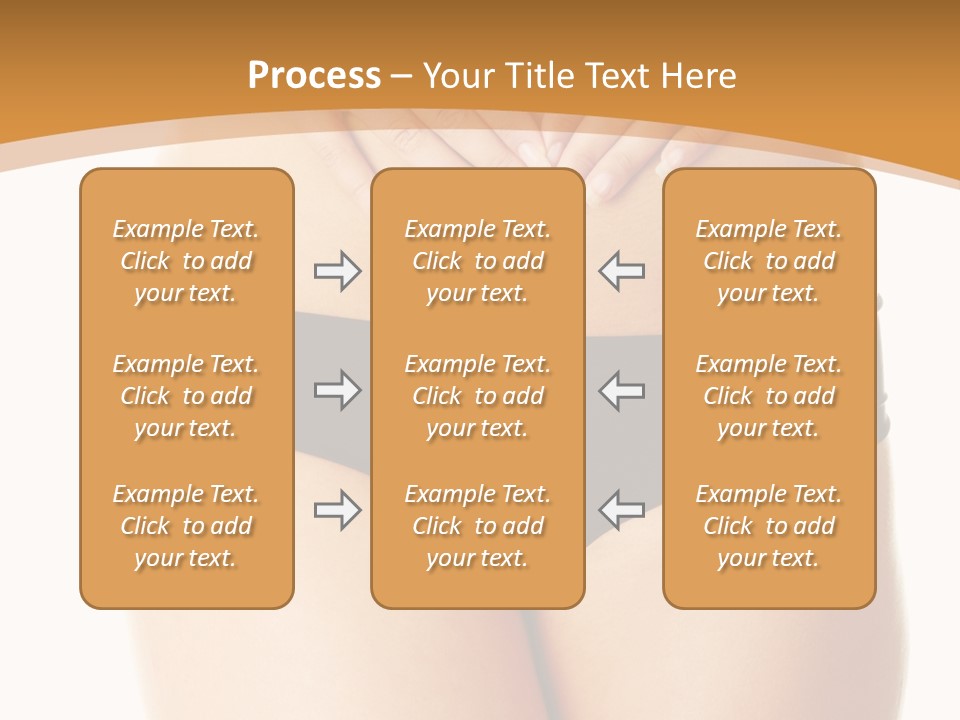 Process – Your Title Text Here

Example Text. Click to add your text.

Example Text. Click to add your text.

Example Text. Click to add your text.

Example Text. Click to add your text.

Example Text. Click to add your text.

Example Text. Click to add your text.

Example Text. Click to add your text.

Example Text. Click to add your text.

Example Text. Click to add your text.